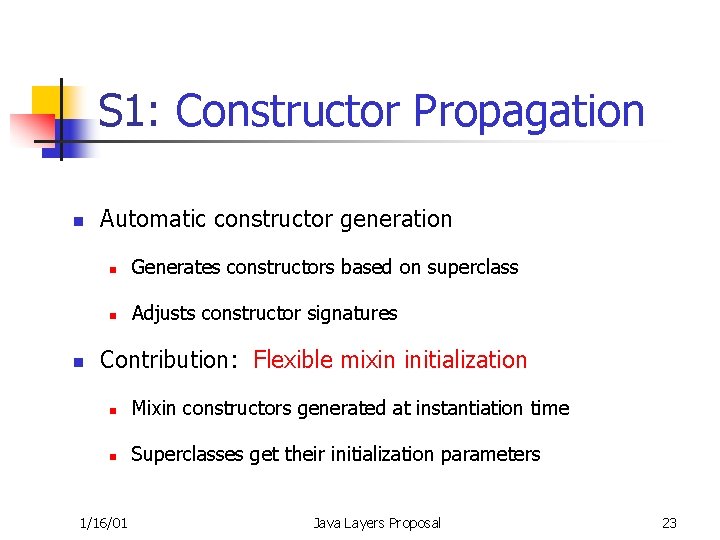 S1: Constructor Propagation

Automatic constructor generation

Generates constructors based on superclass

Adjusts constructor signatures

Contribution: Flexible mixin initialization

Mixin constructors generated at instantiation time

Superclasses get their initialization parameters

1/16/01 Java Layers Proposal 23